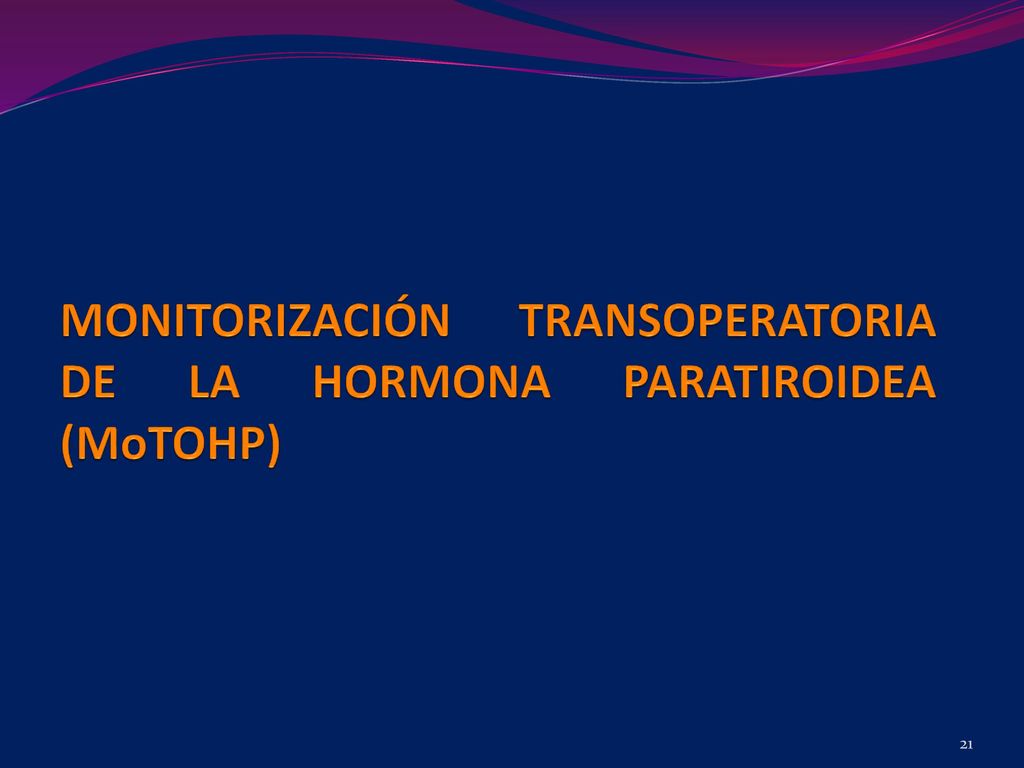 MONITORIZACIÓN TRANSOPERATORIA DE LA HORMONA PARATIROIDEA (MoTOHP)

21